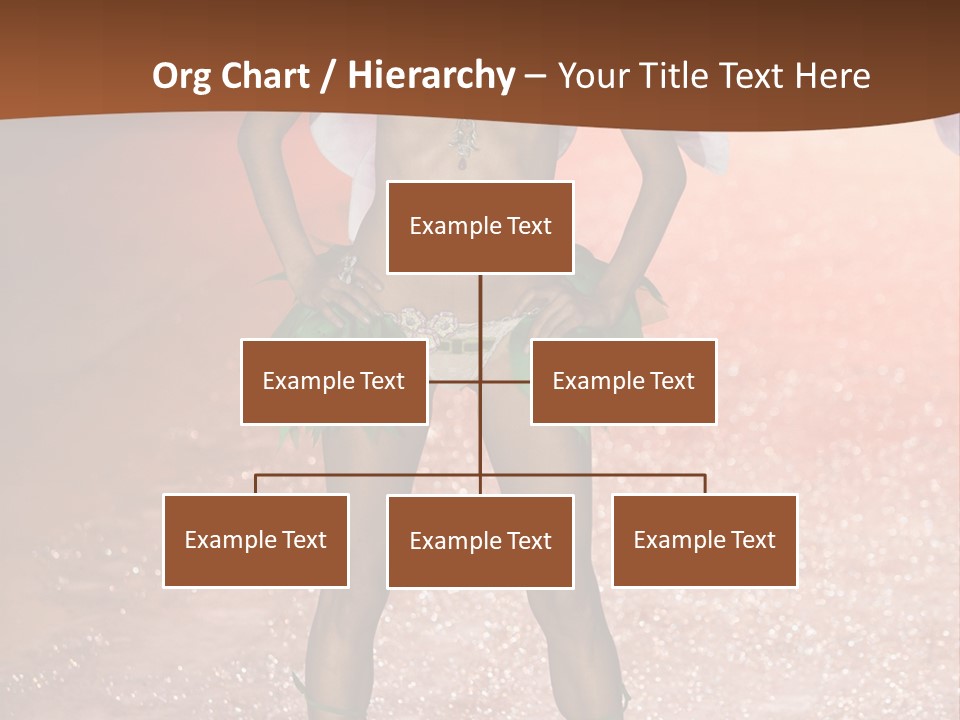 Org Chart / Hierarchy – Your Title Text Here

Example Text

Example Text

Example Text

Example Text

Example Text

Example Text